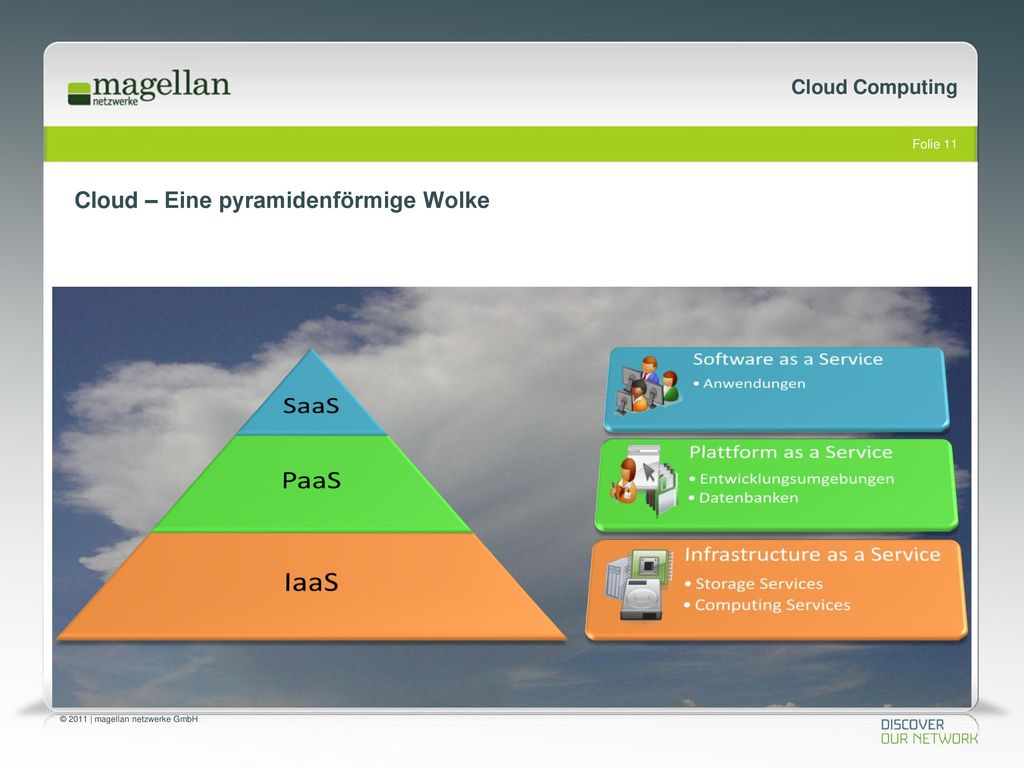 magellan netzwerke

Cloud Computing

Folie 11

Cloud – Eine pyramidenförmige Wolke

SaaS

PaaS

IaaS

Software as a Service
• Anwendungen

Plattform as a Service
• Entwicklungsumgebungen
• Datenbanken

Infrastructure as a Service
• Storage Services
• Computing Services

© 2011 | magellan netzwerke GmbH

DISCOVER OUR NETWORK